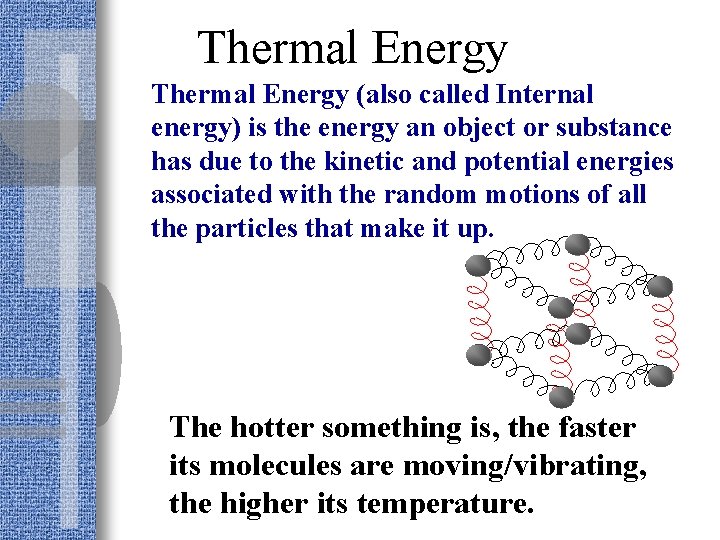 Thermal Energy

Thermal Energy (also called Internal energy) is the energy an object or substance has due to the kinetic and potential energies associated with the random motions of all the particles that make it up.

The hotter something is, the faster its molecules are moving/vibrating, the higher its temperature.